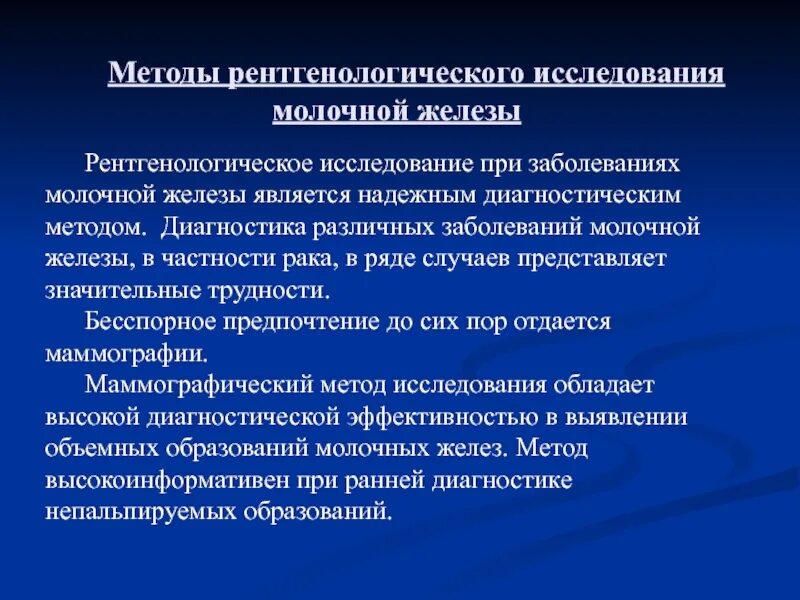 Методы рентгенологического исследования молочной железы

Рентгенологическое исследование при заболеваниях молочной железы является надежным диагностическим методом. Диагностика различных заболеваний молочной железы, в частности рака, в ряде случаев представляет значительные трудности.

Бесспорное предпочтение до сих пор отдается маммографии.

Маммографический метод исследования обладает высокой диагностической эффективностью в выявлении объемных образований молочных желез. Метод высокоинформативен при ранней диагностике непальпируемых образований.